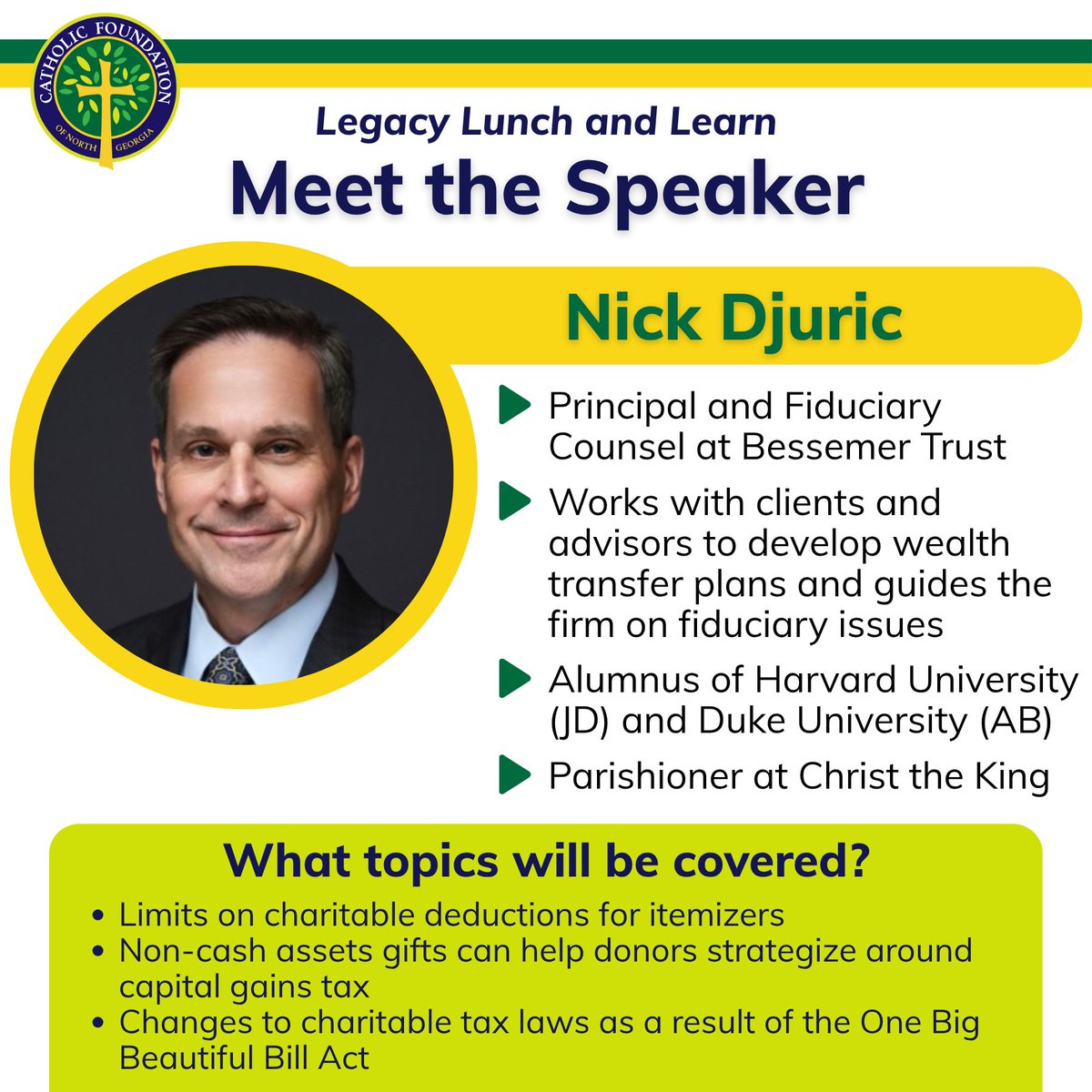 CATHOLIC FOUNDATION
OF NORTH GEORGIA

Legacy Lunch and Learn
Meet the Speaker

Nick Djuric

Principal and Fiduciary Counsel at Bessemer Trust

Works with clients and advisors to develop wealth transfer plans and guides the firm on fiduciary issues

Alumnus of Harvard University (JD) and Duke University (AB)

Parishioner at Christ the King

What topics will be covered?

• Limits on charitable deductions for itemizers
• Non-cash assets gifts can help donors strategize around capital gains tax
• Changes to charitable tax laws as a result of the One Big Beautiful Bill Act